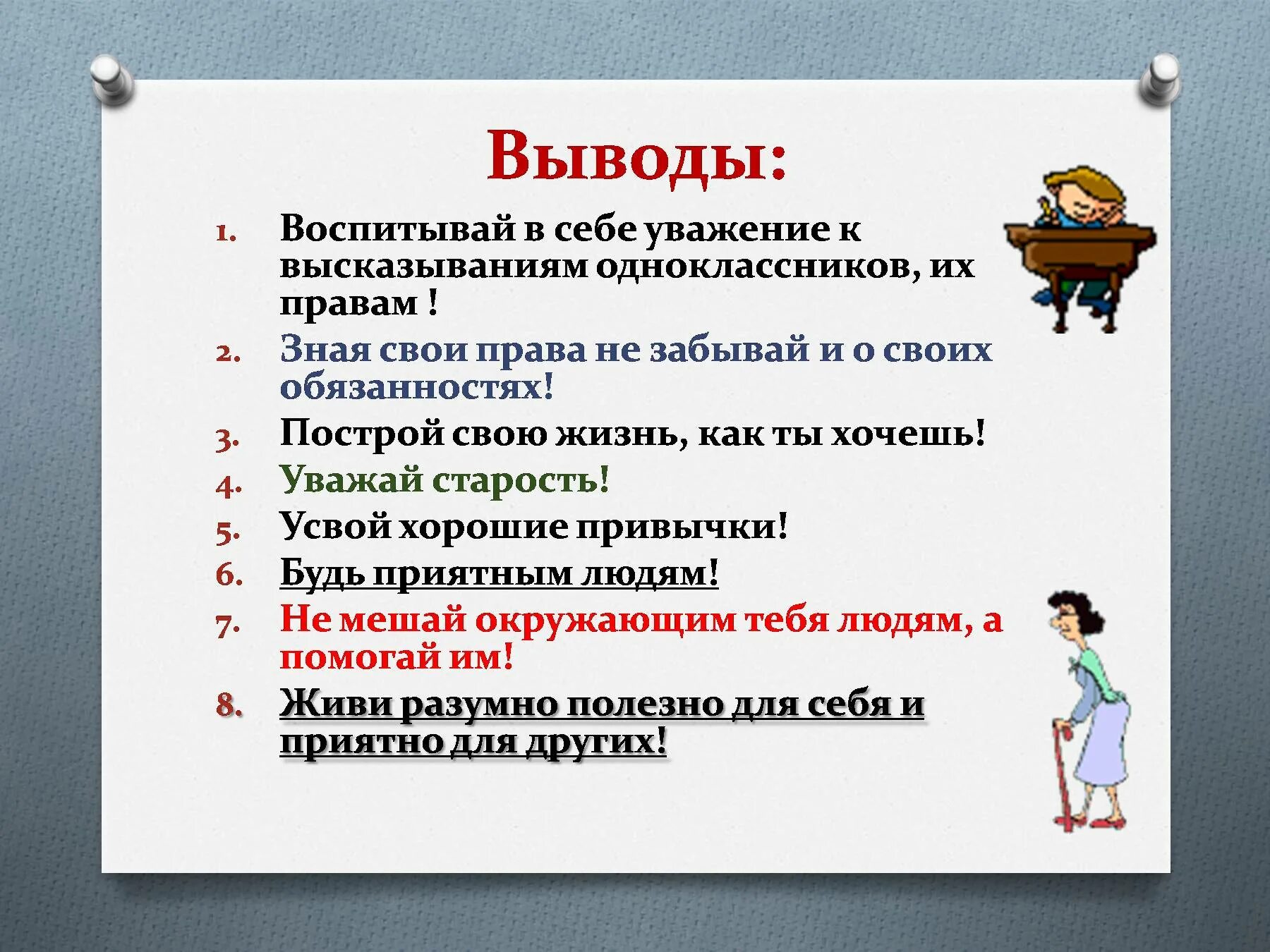 Выводы:

1. Воспитывай в себе уважение к высказываниям одноклассников, их правам !
2. Зная свои права не забывай и о своих обязанностях!
3. Построй свою жизнь, как ты хочешь!
4. Уважай старость!
5. Усвой хорошие привычки!
6. Будь приятным людям!
7. Не мешай окружающим тебя людям, а помогай им!
8. Живи разумно полезно для себя и приятно для других!